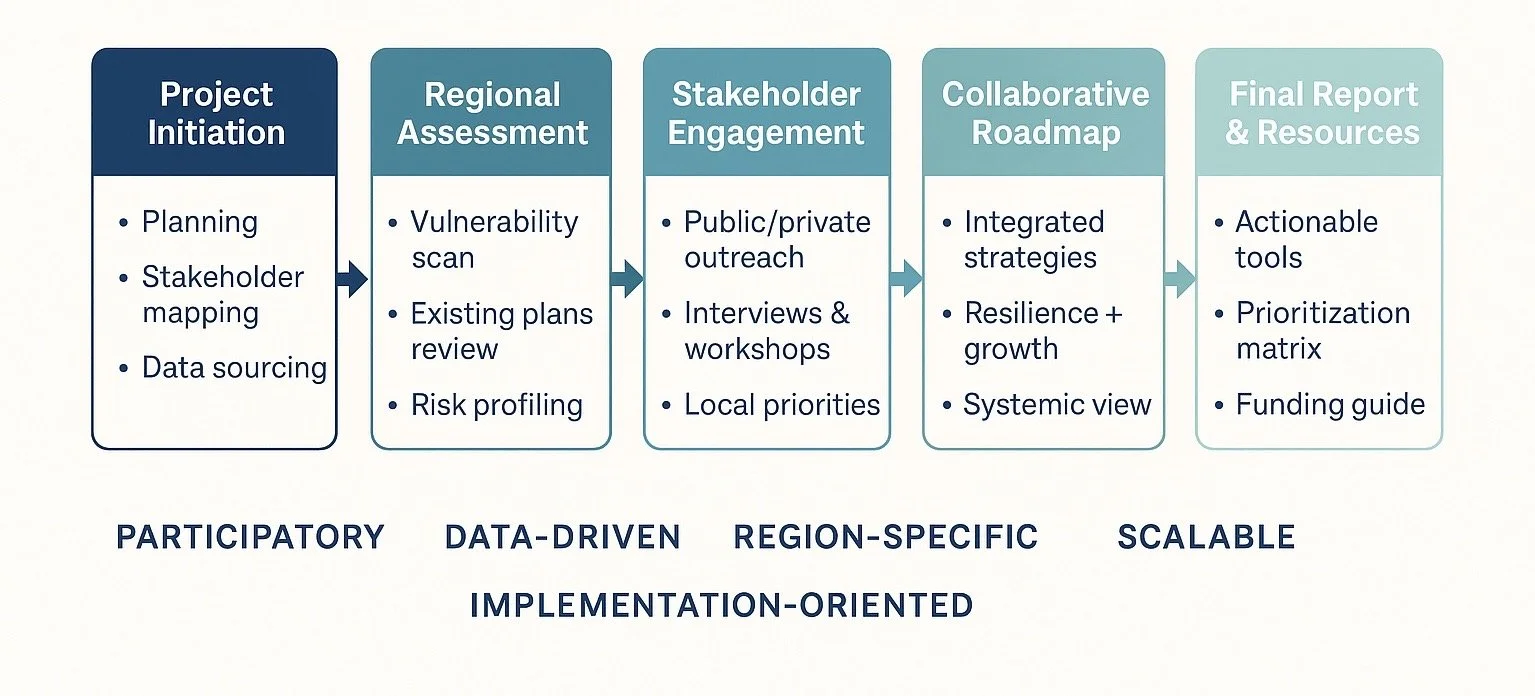 Project Initiation
• Planning
• Stakeholder mapping
• Data sourcing

Regional Assessment
• Vulnerability scan
• Existing plans review
• Risk profiling

Stakeholder Engagement
• Public/private outreach
• Interviews & workshops
• Local priorities

Collaborative Roadmap
• Integrated strategies
• Resilience + growth
• Systemic view

Final Report & Resources
• Actionable tools
• Prioritization matrix
• Funding guide

PARTICIPATORY DATA-DRIVEN REGION-SPECIFIC SCALABLE

IMPLEMENTATION-ORIENTED